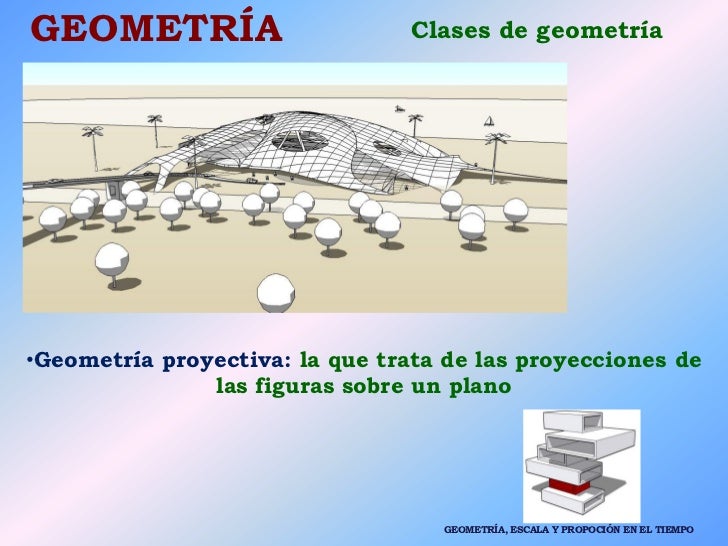 GEOMETRÍA

Clases de geometría

•Geometría proyectiva: la que trata de las proyecciones de las figuras sobre un plano

GEOMETRÍA, ESCALA Y PROPOCIÓN EN EL TIEMPO